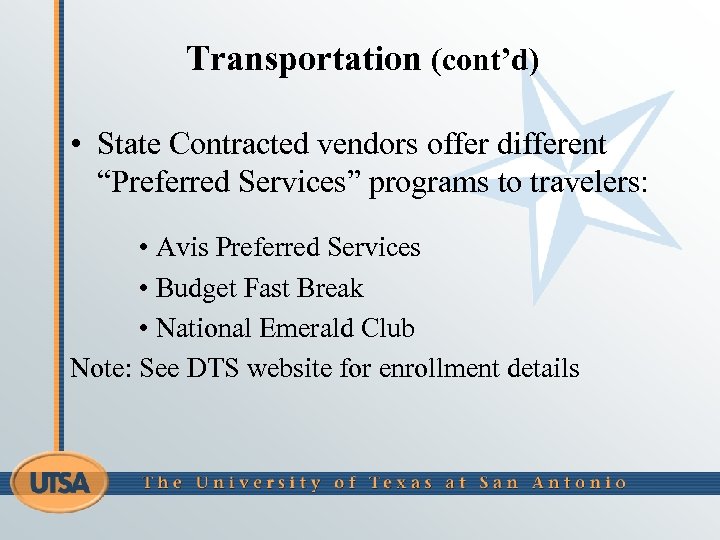 Transportation (cont’d)

• State Contracted vendors offer different “Preferred Services” programs to travelers:

• Avis Preferred Services
• Budget Fast Break
• National Emerald Club

Note: See DTS website for enrollment details

UTSA

The University of Texas at San Antonio